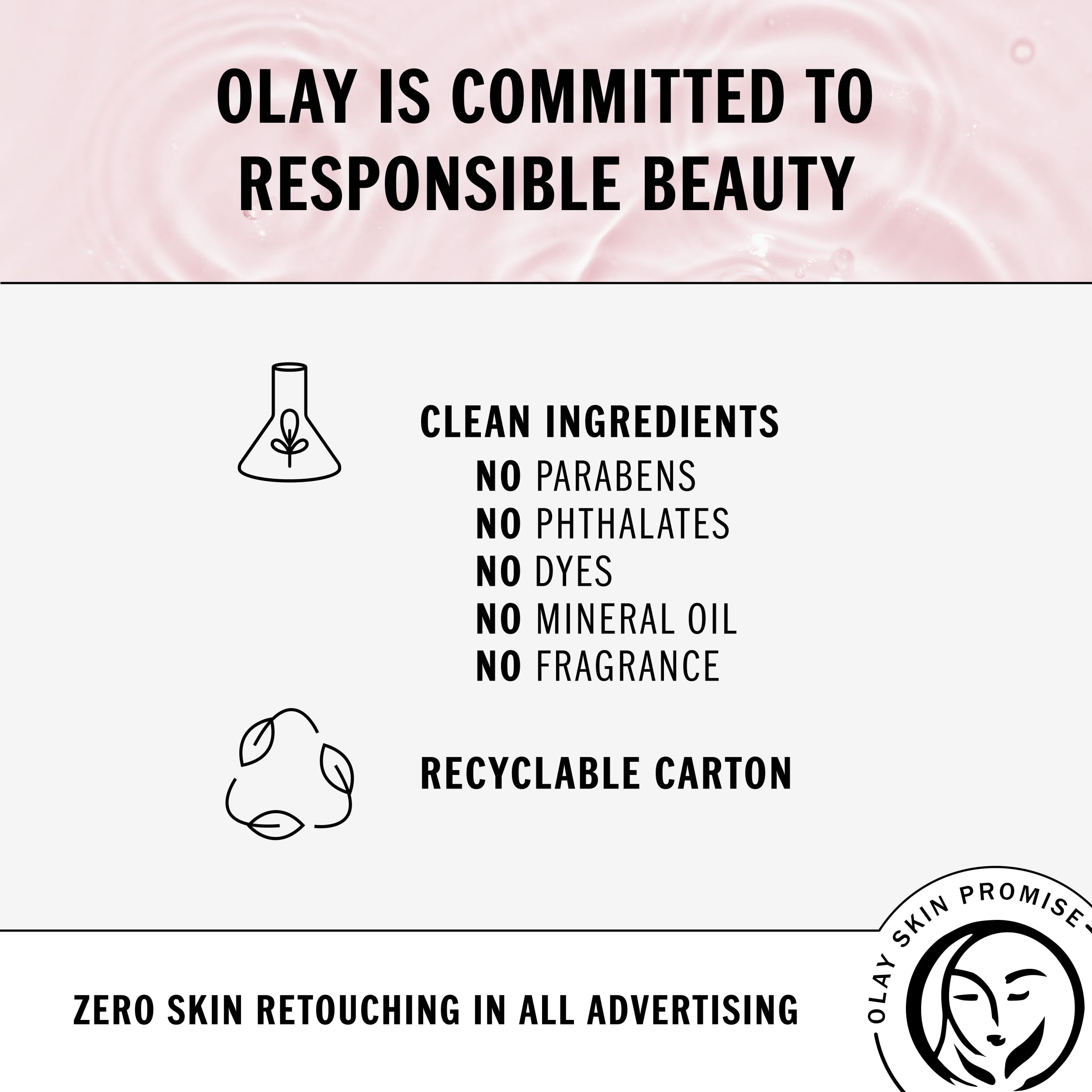 OLAY IS COMMITTED TO RESPONSIBLE BEAUTY

CLEAN INGREDIENTS
NO PARABENS
NO PHTHALATES
NO DYES
NO MINERAL OIL
NO FRAGRANCE

RECYCLABLE CARTON

ZERO SKIN RETOUCHING IN ALL ADVERTISING

OLAY SKIN PROMISE